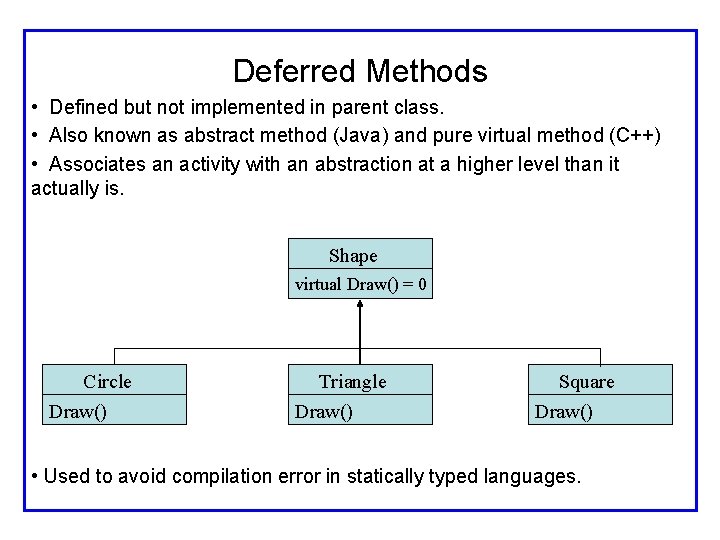 Deferred Methods

• Defined but not implemented in parent class.

• Also known as abstract method (Java) and pure virtual method (C++)

• Associates an activity with an abstraction at a higher level than it actually is.

Shape
virtual Draw() = 0

Circle
Draw()

Triangle
Draw()

Square
Draw()

• Used to avoid compilation error in statically typed languages.